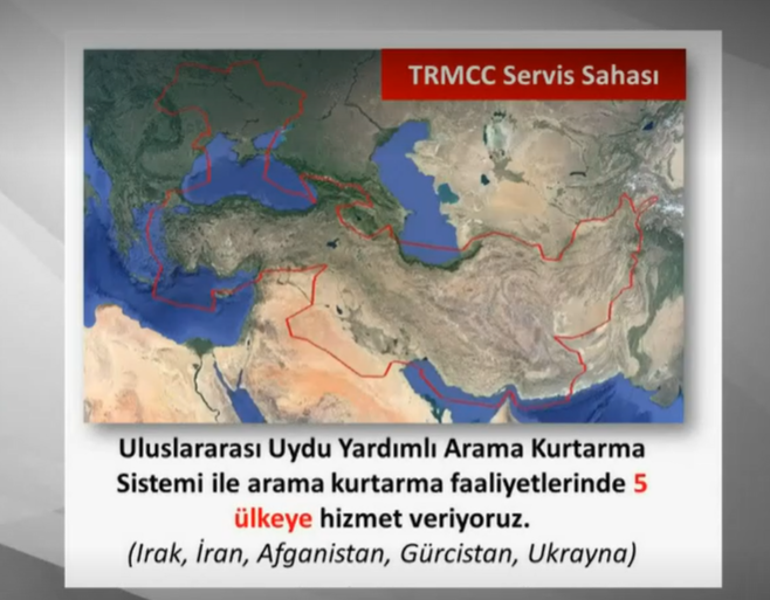 TRMCC Servis Sahası

Uluslararası Uydu Yardımlı Arama Kurtarma Sistemi ile arama kurtarma faaliyetlerinde 5 ülkeye hizmet veriyoruz.
(Irak, İran, Afganistan, Gürcistan, Ukrayna)